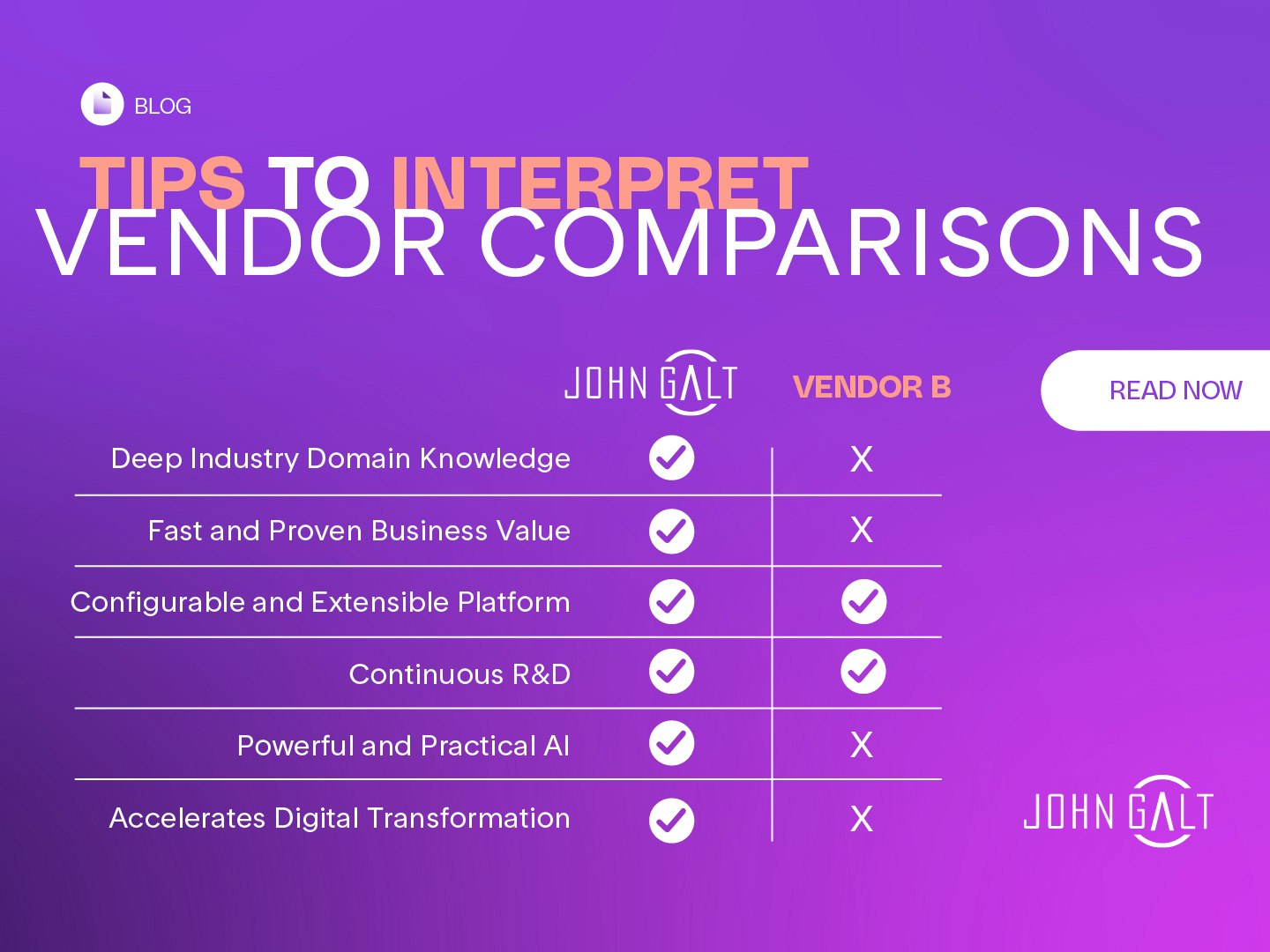 BLOG

TIPS TO INTERPRET VENDOR COMPARISONS

READ NOW

| | JOHN GALT | VENDOR B |
|---|---|---|
| Deep Industry Domain Knowledge | ✓ | X |
| Fast and Proven Business Value | ✓ | X |
| Configurable and Extensible Platform | ✓ | ✓ |
| Continuous R&D | ✓ | ✓ |
| Powerful and Practical AI | ✓ | X |
| Accelerates Digital Transformation | ✓ | X |

JOHN GALT